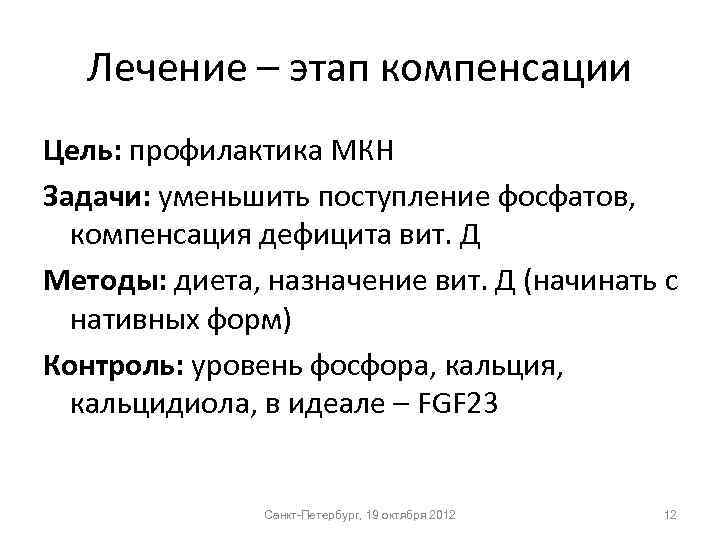 Лечение – этап компенсации

Цель: профилактика МКН

Задачи: уменьшить поступление фосфатов, компенсация дефицита вит. Д

Методы: диета, назначение вит. Д (начинать с нативных форм)

Контроль: уровень фосфора, кальция, кальцидиола, в идеале – FGF23

Санкт-Петербург, 19 октября 2012

12